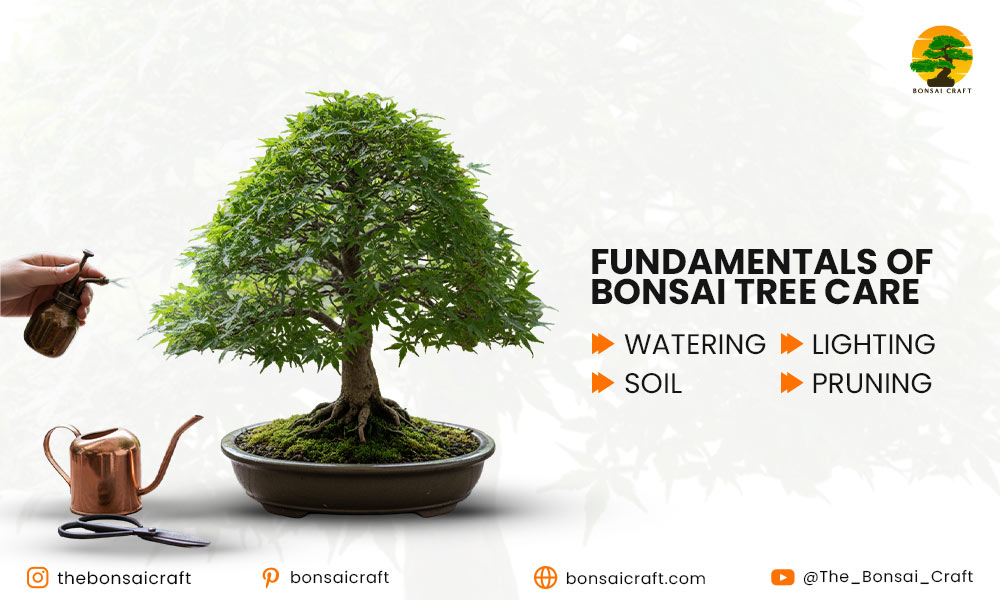 BONSAI CRAFT

FUNDAMENTALS OF BONSAI TREE CARE

WATERING LIGHTING
SOIL PRUNING

thebonsaicraft bonsaicraft bonsaicraft.com @The_Bonsai_Craft